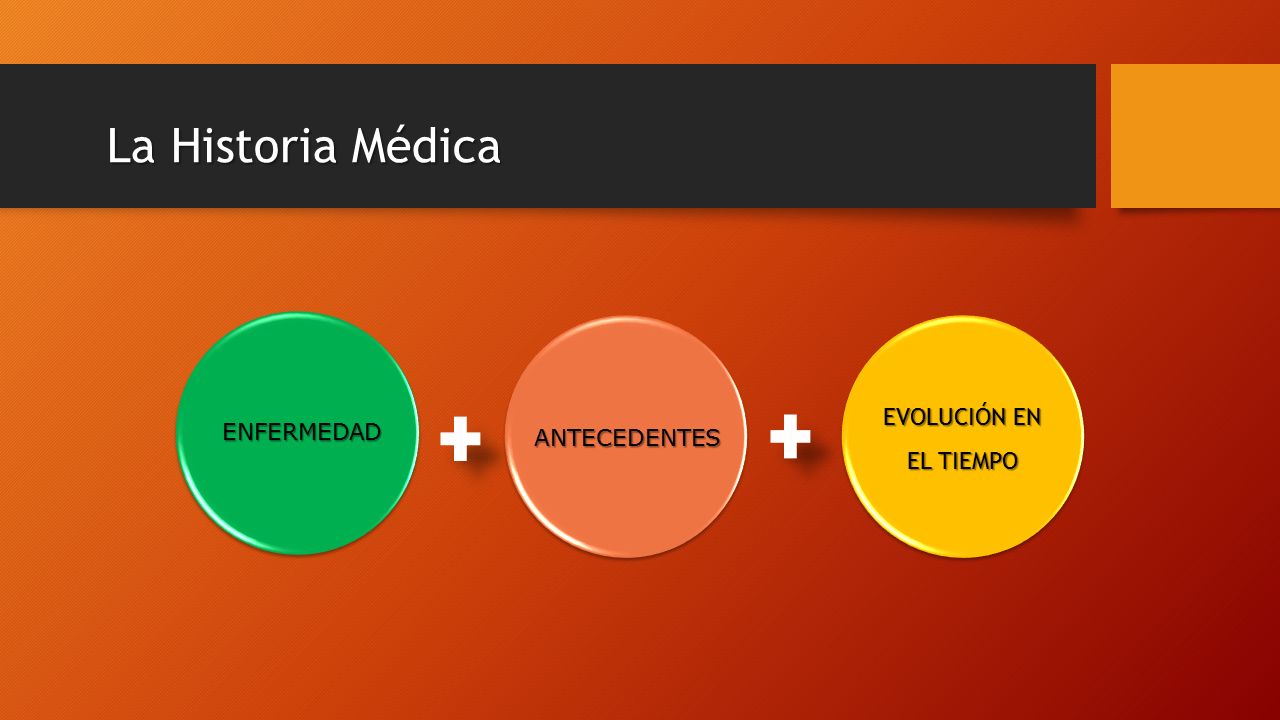 La Historia Médica

ENFERMEDAD + ANTECEDENTES + EVOLUCIÓN EN EL TIEMPO